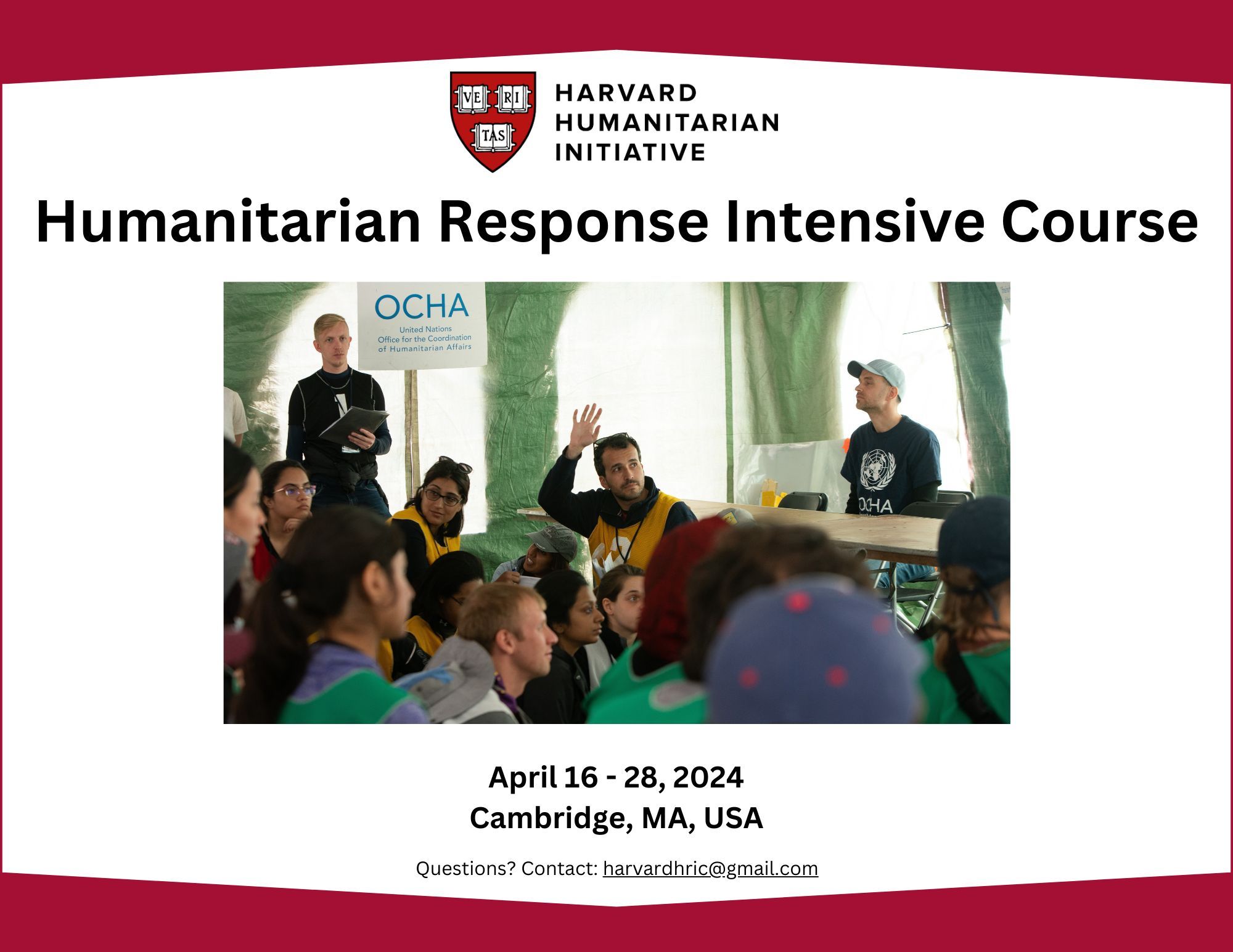 VE RI TAS

HARVARD HUMANITARIAN INITIATIVE

Humanitarian Response Intensive Course

OCHA
United Nations
Office for the Coordination of Humanitarian Affairs

OCHA

April 16 - 28, 2024
Cambridge, MA, USA

Questions? Contact: harvardhric@gmail.com